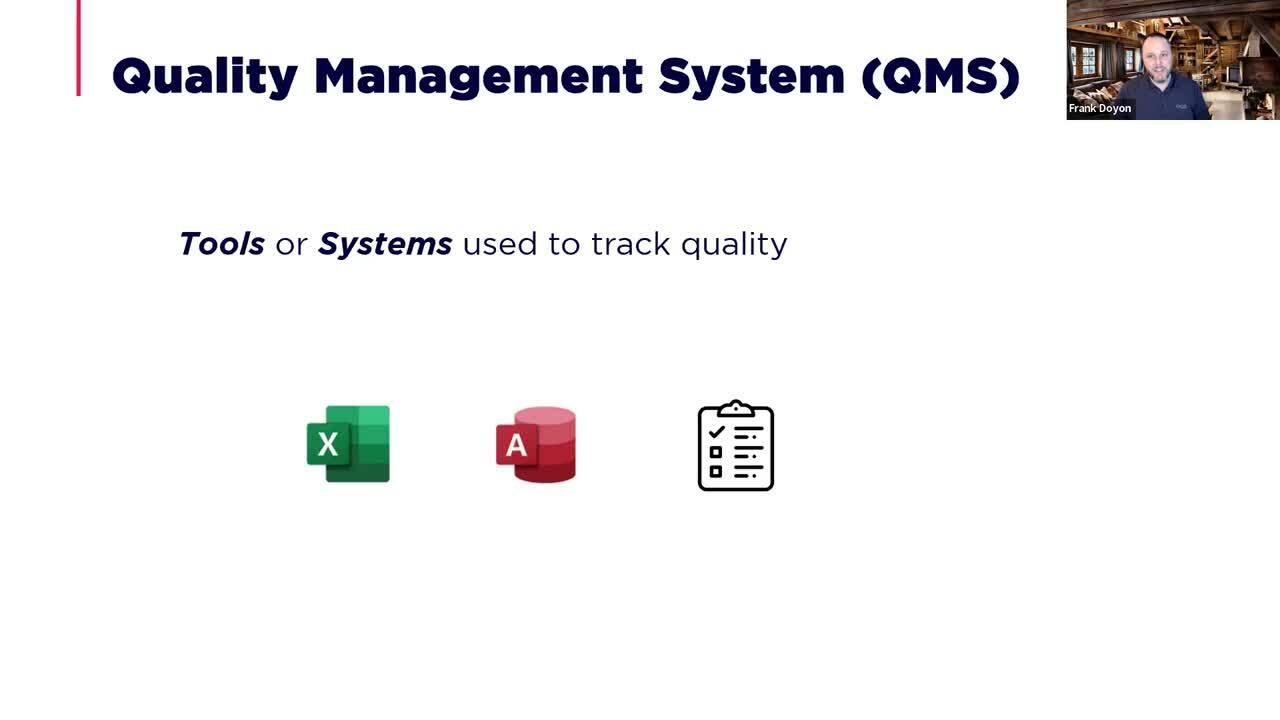 Quality Management System (QMS)

Frank Doyon

Tools or Systems used to track quality

X

A